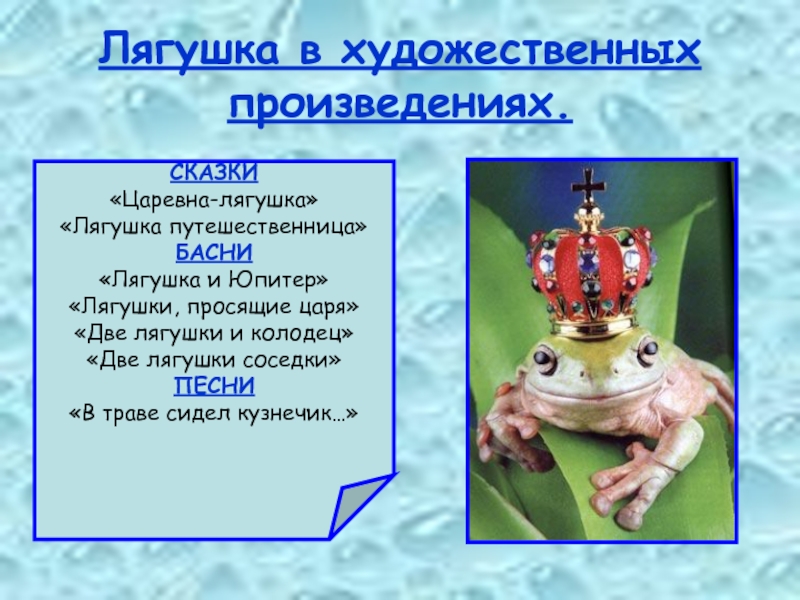 Лягушка в художественных произведениях.

СКАЗКИ
«Царевна-лягушка»
«Лягушка путешественница»
БАСНИ
«Лягушка и Юпитер»
«Лягушки, просящие царя»
«Две лягушки и колодец»
«Две лягушки соседки»
ПЕСНИ
«В траве сидел кузнечик…»